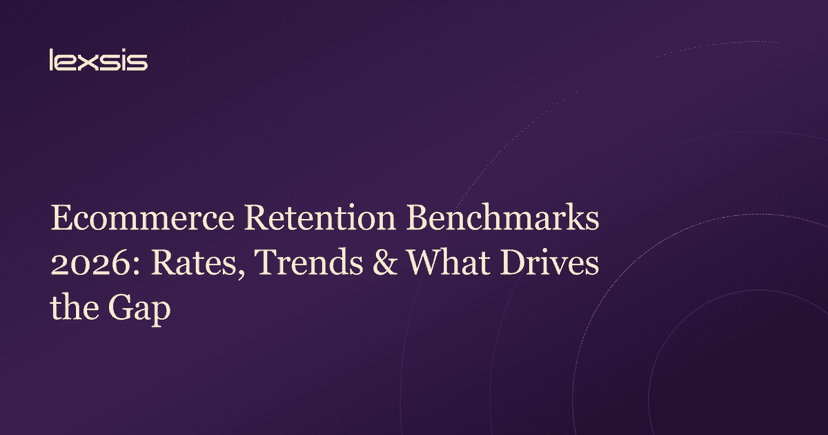 lexsis

Ecommerce Retention Benchmarks 2026: Rates, Trends & What Drives the Gap